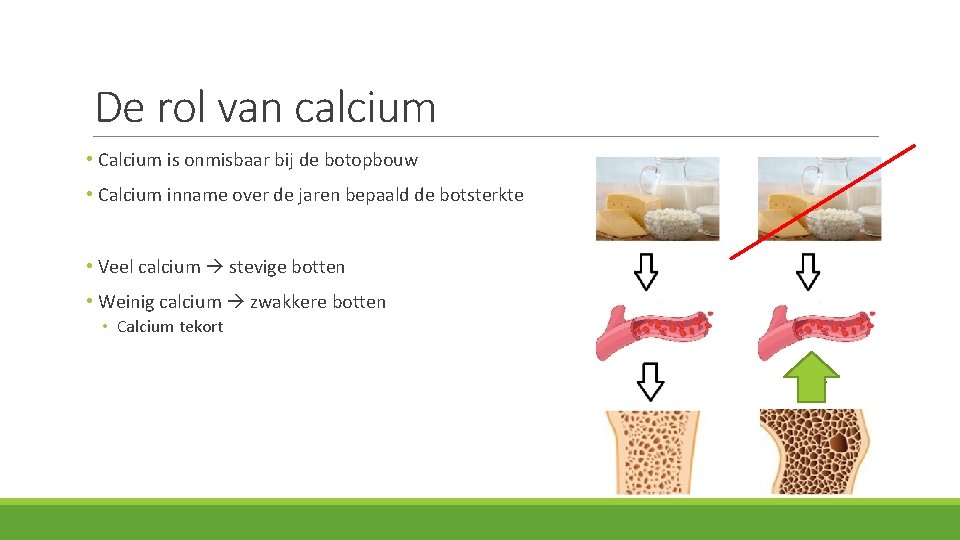 De rol van calcium

• Calcium is onmisbaar bij de botopbouw

• Calcium inname over de jaren bepaald de botsterkte

• Veel calcium → stevige botten

• Weinig calcium → zwakkere botten

• Calcium tekort